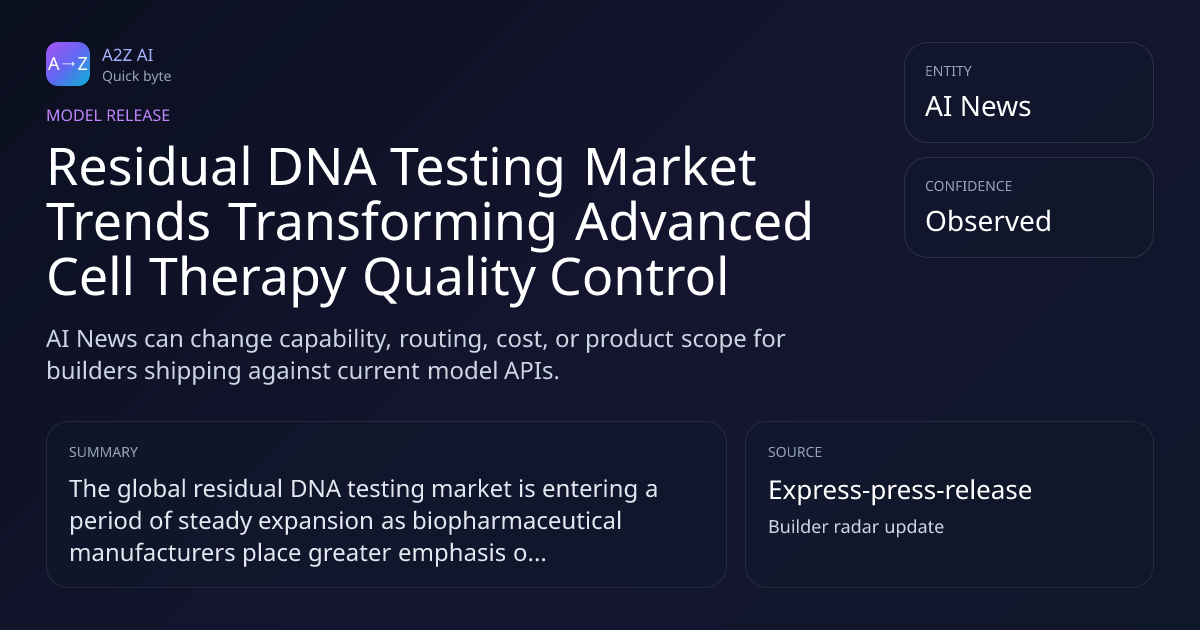 A→Z

A2Z AI
Quick byte

MODEL RELEASE

Residual DNA Testing Market Trends Transforming Advanced Cell Therapy Quality Control

AI News can change capability, routing, cost, or product scope for builders shipping against current model APIs.

ENTITY
AI News

CONFIDENCE
Observed

SUMMARY
The global residual DNA testing market is entering a period of steady expansion as biopharmaceutical manufacturers place greater emphasis o...

SOURCE
Express-press-release
Builder radar update